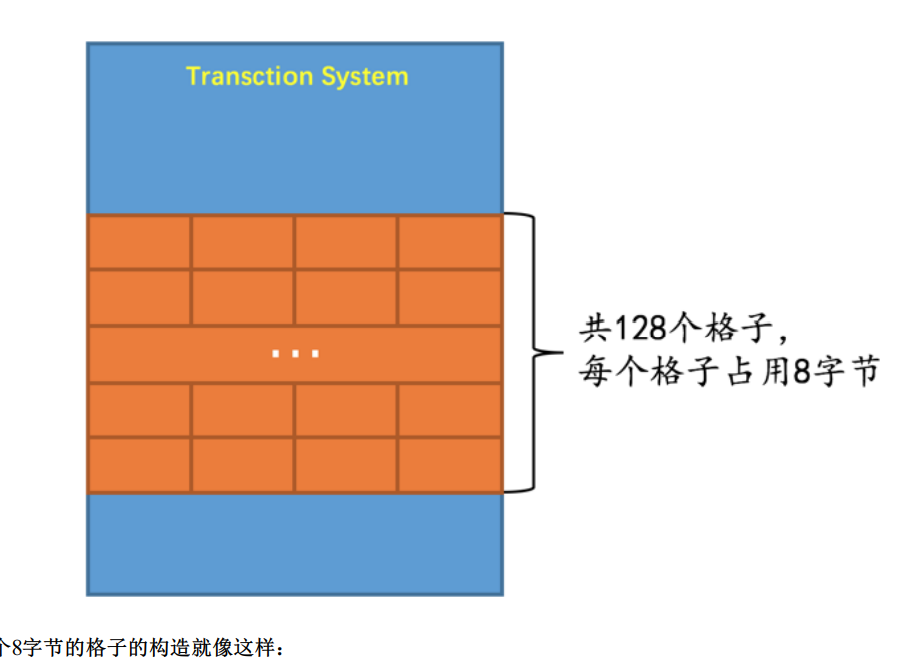 Transction System

...

共128个格子，
每个格子占用8字节

个8字节的格子的构造就像这样：